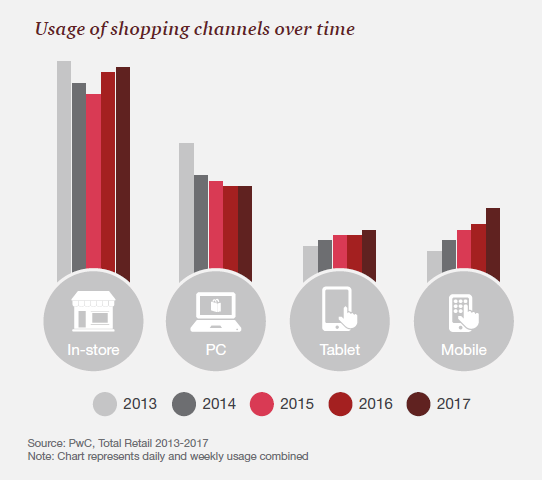 Usage of shopping channels over time

In-store

PC

Tablet

Mobile

2013 2014 2015 2016 2017

Source: PwC, Total Retail 2013-2017
Note: Chart represents daily and weekly usage combined